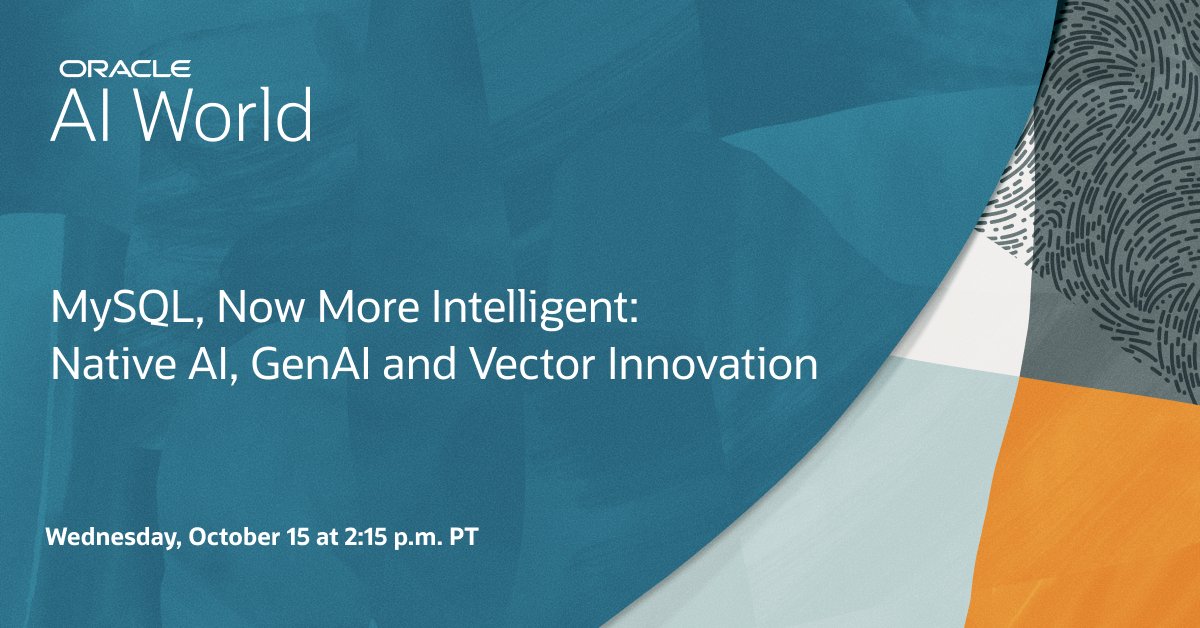 ORACLE
AI World

MySQL, Now More Intelligent: Native AI, GenAI and Vector Innovation

Wednesday, October 15 at 2:15 p.m. PT